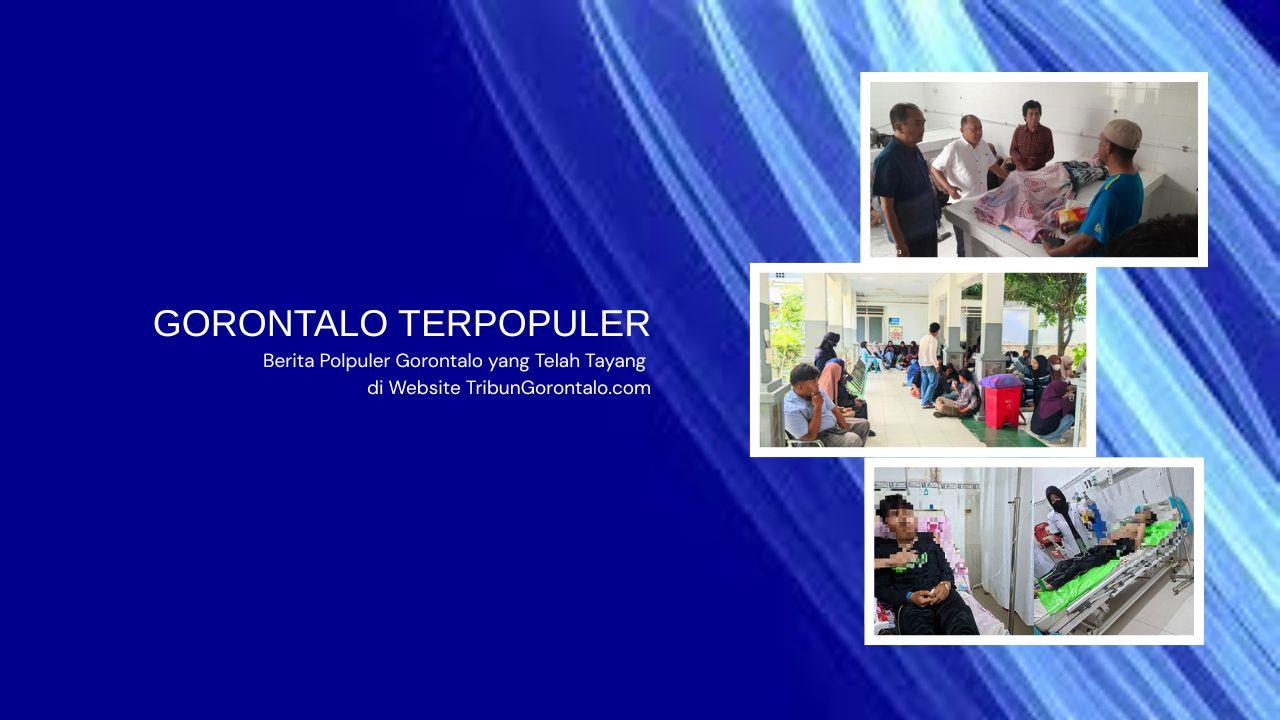 GORONTALO TERPOPULER

Berita Polpuler Gorontalo yang Telah Tayang di Website TribunGorontalo.com